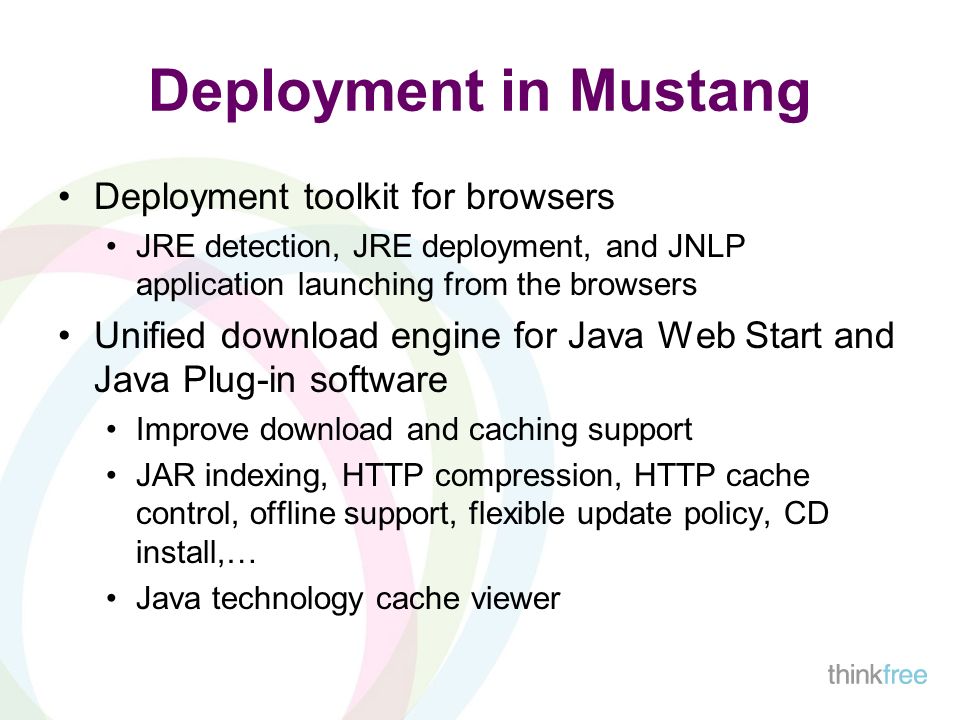 Deployment in Mustang

• Deployment toolkit for browsers
  • JRE detection, JRE deployment, and JNLP application launching from the browsers
• Unified download engine for Java Web Start and Java Plug-in software
  • Improve download and caching support
  • JAR indexing, HTTP compression, HTTP cache control, offline support, flexible update policy, CD install,…
  • Java technology cache viewer

thinkfree